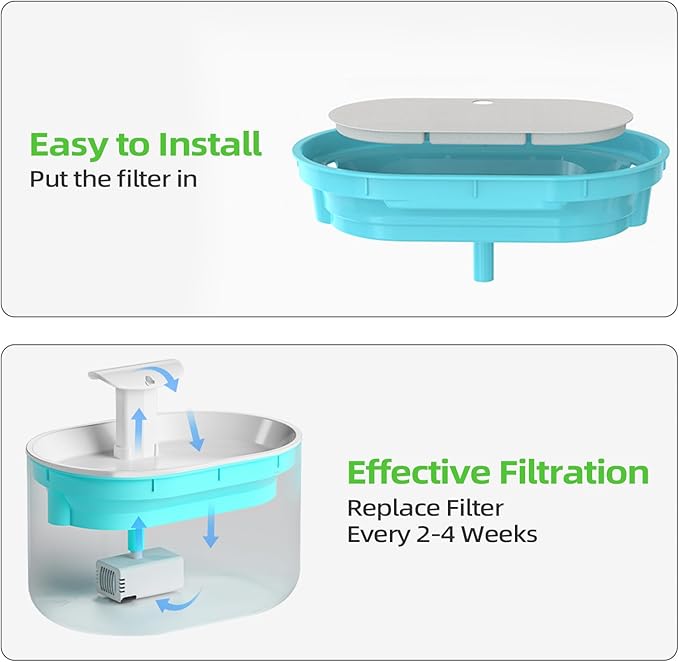 Easy to Install
Put the filter in

Effective Filtration
Replace Filter
Every 2-4 Weeks